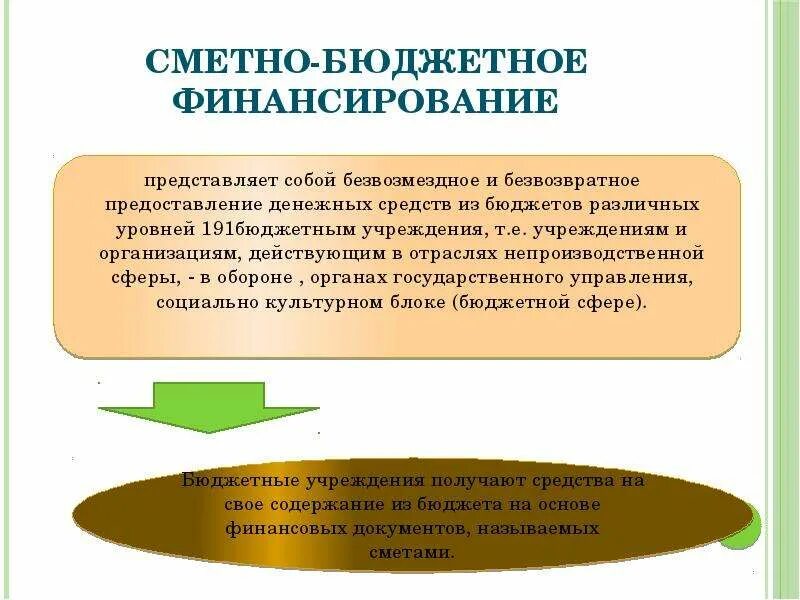 СМЕТНО-БЮДЖЕТНОЕ ФИНАНСИРОВАНИЕ

представляет собой безвозмездное и безвозвратное предоставление денежных средств из бюджетов различных уровней 191бюджетным учреждения, т.е. учреждениям и организациям, действующим в отраслях непроизводственной сферы, - в обороне , органах государственного управления, социально культурном блоке (бюджетной сфере).

Бюджетные учреждения получают средства на свое содержание из бюджета на основе финансовых документов, называемых сметами.